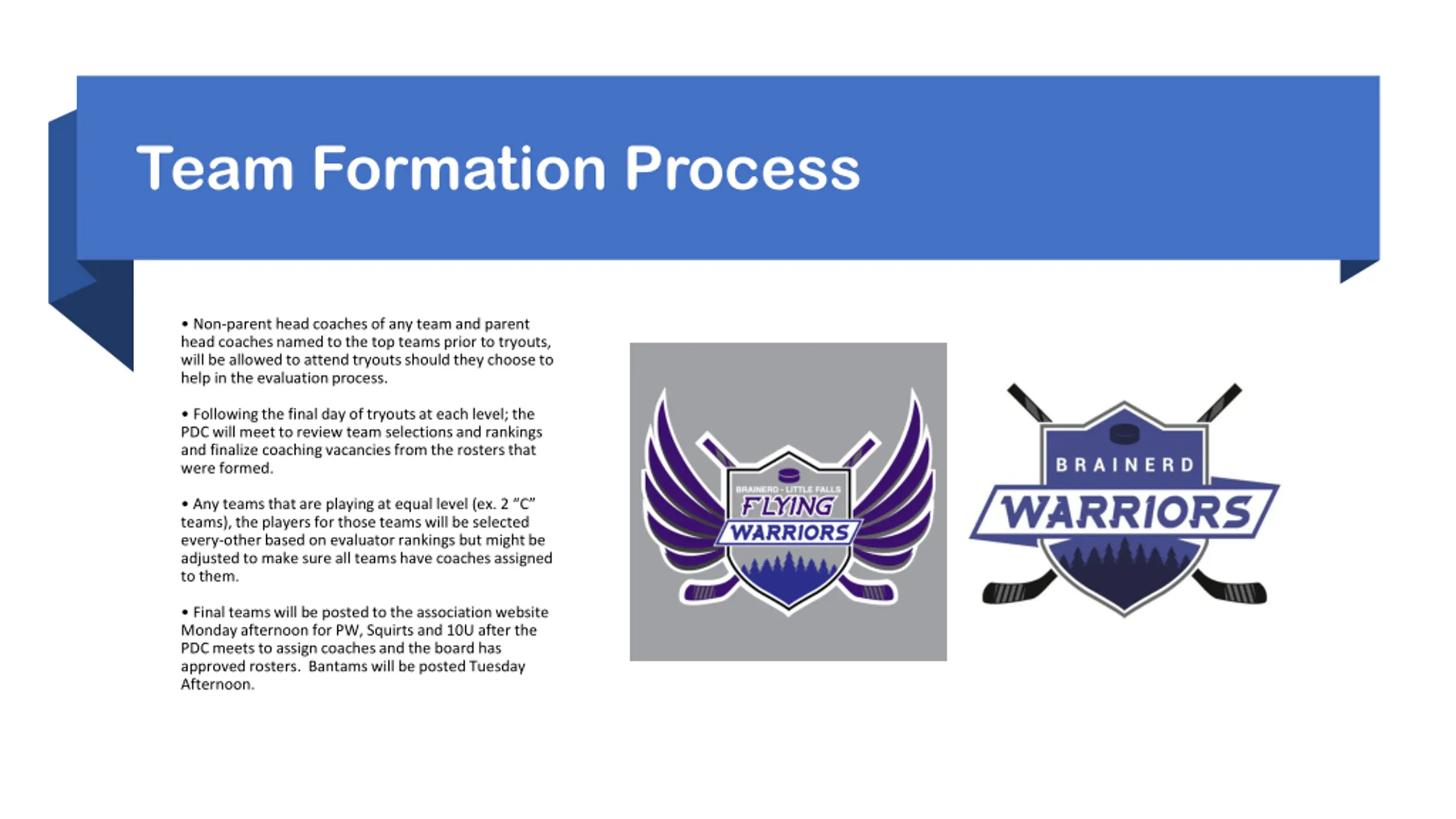 Team Formation Process

• Non-parent head coaches of any team and parent head coaches named to the top teams prior to tryouts, will be allowed to attend tryouts should they choose to help in the evaluation process.

• Following the final day of tryouts at each level; the PDC will meet to review team selections and rankings and finalize coaching vacancies from the rosters that were formed.

• Any teams that are playing at equal level (ex. 2 "C" teams), the players for those teams will be selected every-other based on evaluator rankings but might be adjusted to make sure all teams have coaches assigned to them.

• Final teams will be posted to the association website Monday afternoon for PW, Squirts and 10U after the PDC meets to assign coaches and the board has approved rosters. Bantams will be posted Tuesday Afternoon.

BRAINERD - LITTLE FALLS
FLYING
WARRIORS

BRAINERD
WARRIORS